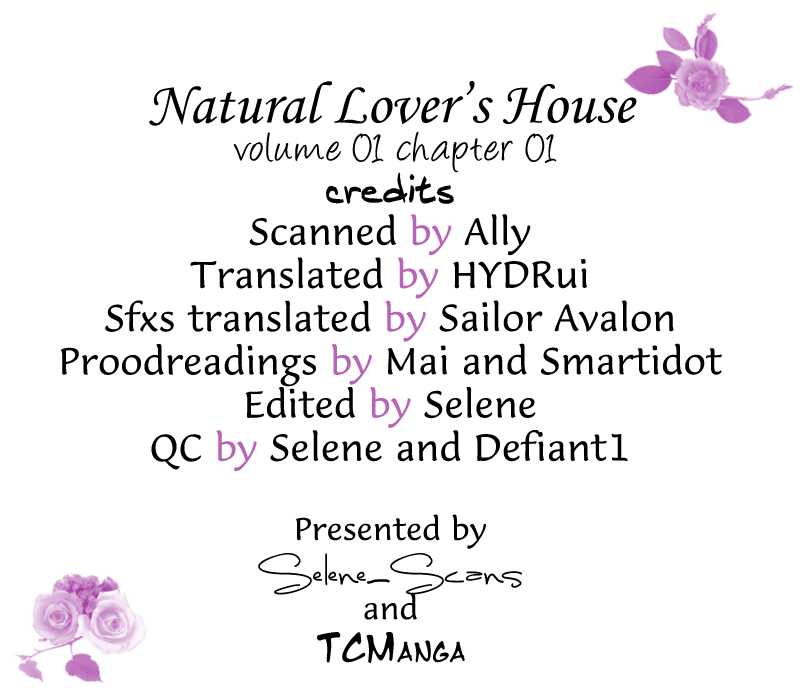 Natural Lover's House
volume 01 chapter 01
credits
Scanned by Ally
Translated by HYDRui
Sfxs translated by Sailor Avalon
Proodreadings by Mai and Smartidot
Edited by Selene
QC by Selene and Defiant1

Presented by
Selene_Scans
and
TCManga